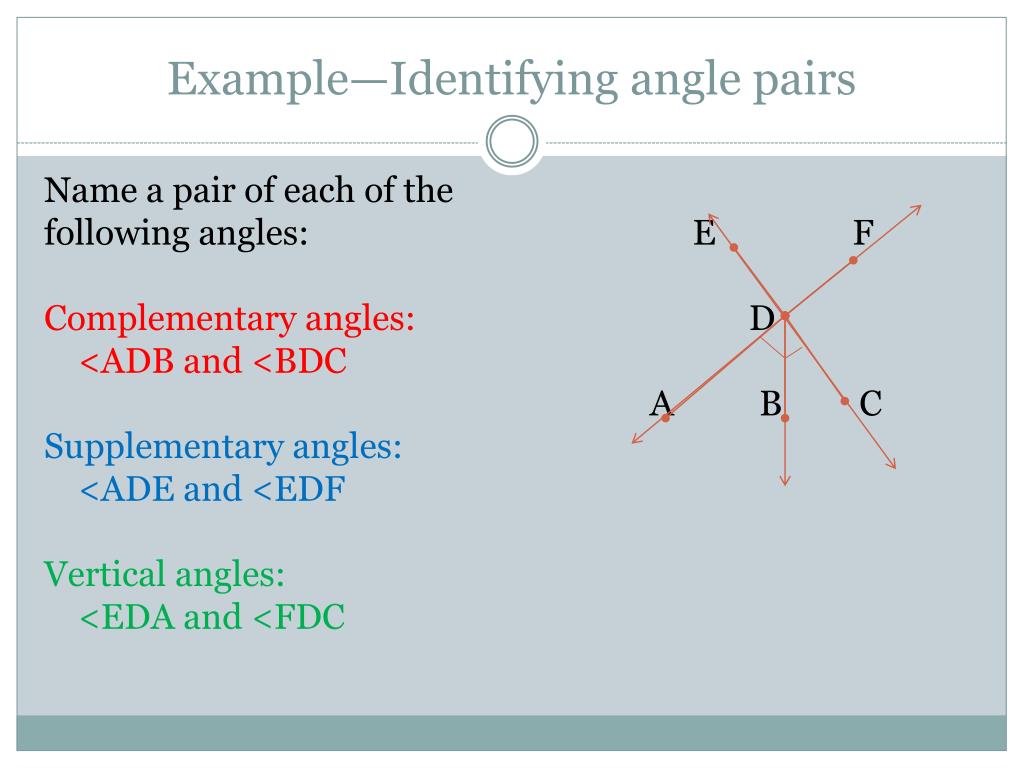 Example—Identifying angle pairs

Name a pair of each of the following angles:

Complementary angles:
<ADB and <BDC

Supplementary angles:
<ADE and <EDF

Vertical angles:
<EDA and <FDC

E
F
D
A
B
C